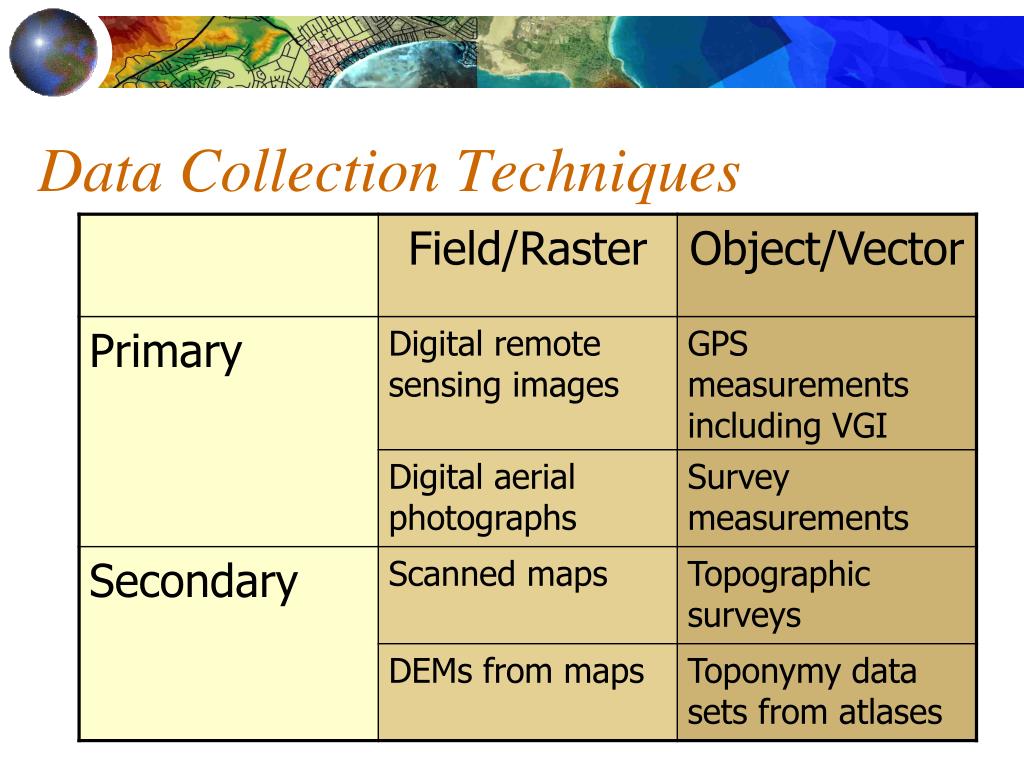 Data Collection Techniques

| | Field/Raster | Object/Vector |
|---|---|---|
| Primary | Digital remote sensing images | GPS measurements including VGI |
| | Digital aerial photographs | Survey measurements |
| Secondary | Scanned maps | Topographic surveys |
| | DEMs from maps | Toponymy data sets from atlases |